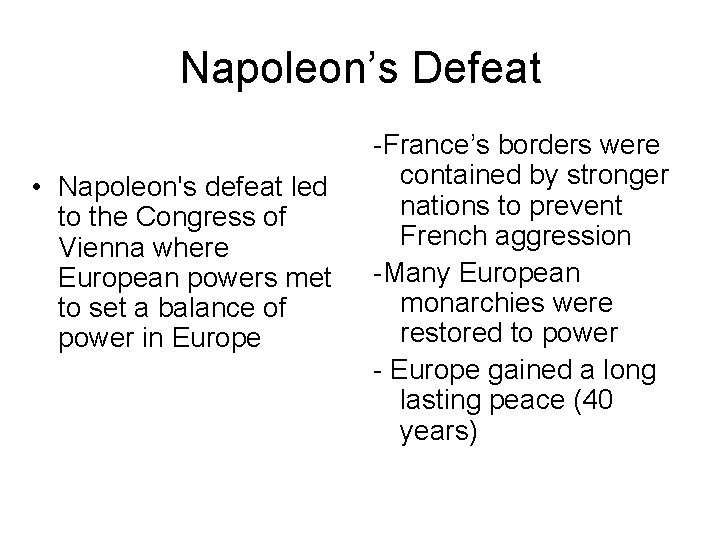 Napoleon’s Defeat

• Napoleon's defeat led to the Congress of Vienna where European powers met to set a balance of power in Europe

-France’s borders were contained by stronger nations to prevent French aggression

-Many European monarchies were restored to power

- Europe gained a long lasting peace (40 years)